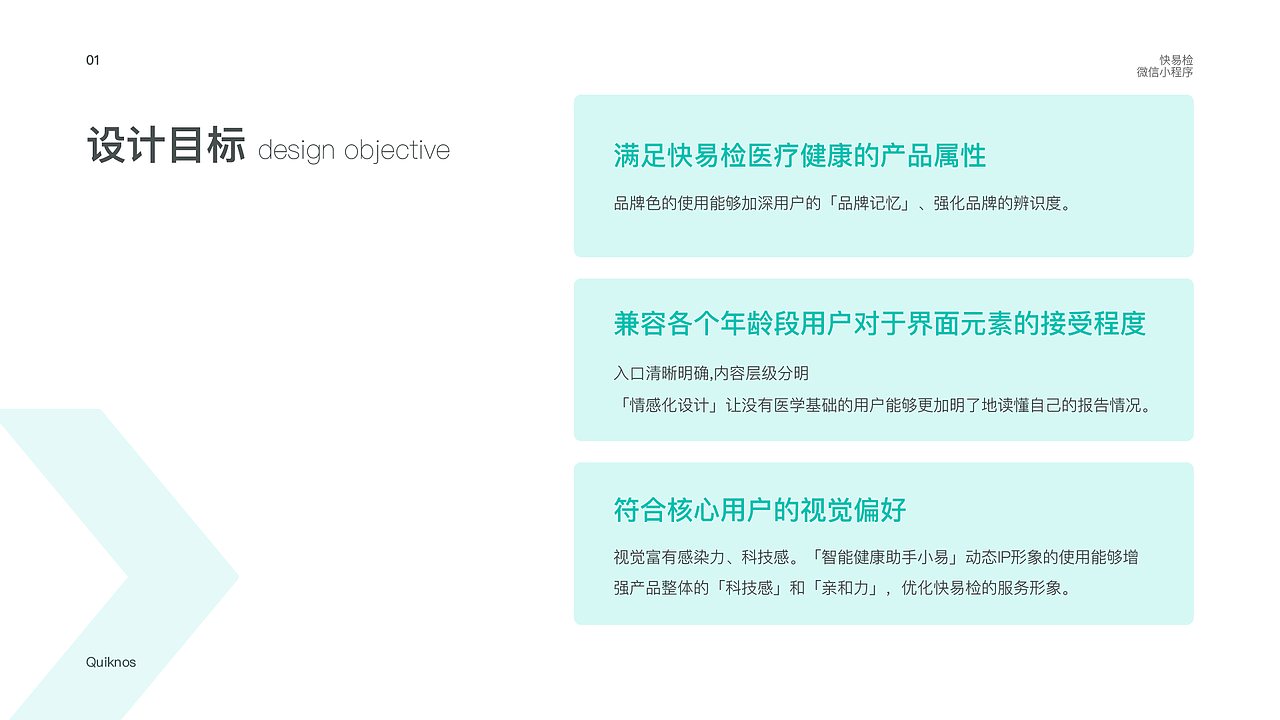 01

快易检
微信小程序

设计目标 design objective

满足快易检医疗健康的产品属性

品牌色的使用能够加深用户的「品牌记忆」、强化品牌的辨识度。

兼容各个年龄段用户对于界面元素的接受程度

入口清晰明确,内容层级分明
「情感化设计」让没有医学基础的用户能够更加明了地读懂自己的报告情况。

符合核心用户的视觉偏好

视觉富有感染力、科技感。「智能健康助手小易」动态IP形象的使用能够增强产品整体的「科技感」和「亲和力」，优化快易检的服务形象。

Quiknos